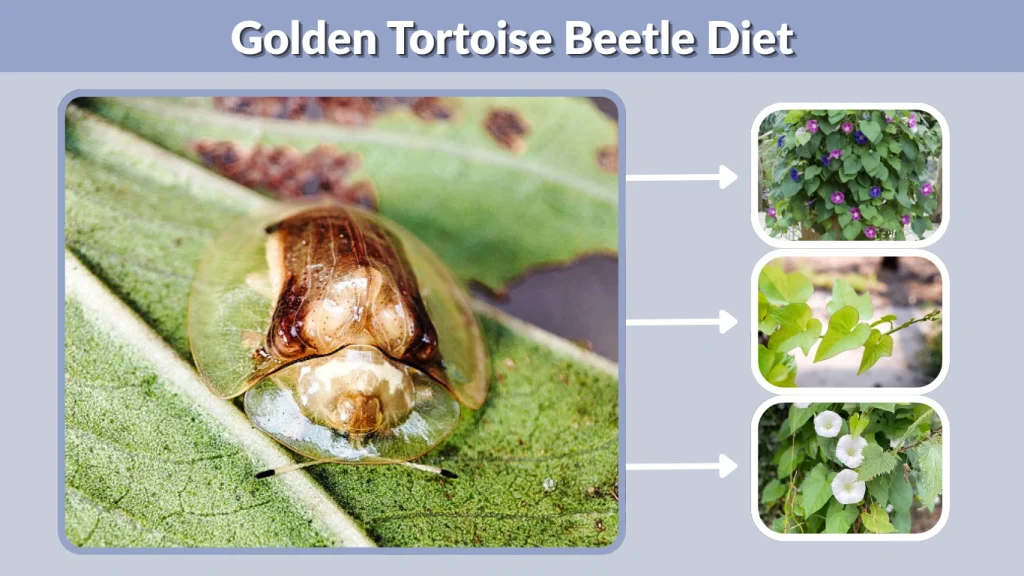 Golden Tortoise Beetle Diet